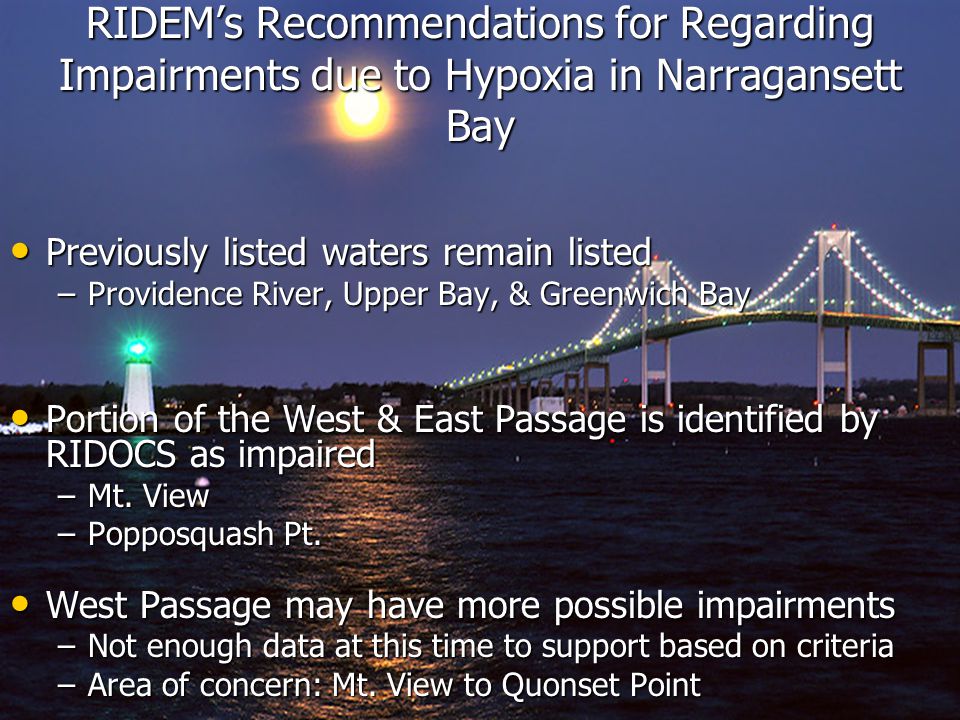 RIDEM's Recommendations for Regarding Impairments due to Hypoxia in Narragansett Bay

• Previously listed waters remain listed
– Providence River, Upper Bay, & Greenwich Bay

• Portion of the West & East Passage is identified by RIDOCS as impaired
– Mt. View
– Popposquash Pt.

• West Passage may have more possible impairments
– Not enough data at this time to support based on criteria
– Area of concern: Mt. View to Quonset Point